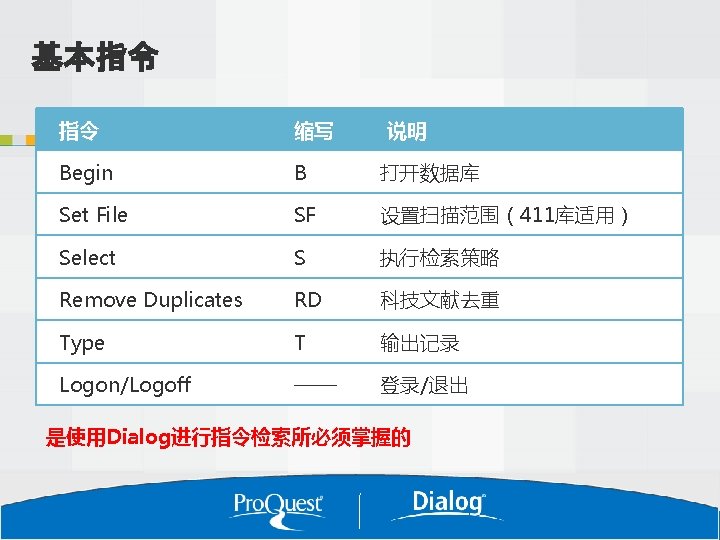 基本指令

| 指令 | 缩写 | 说明 |
|---|---|---|
| Begin | B | 打开数据库 |
| Set File | SF | 设置扫描范围（411库适用） |
| Select | S | 执行检索策略 |
| Remove Duplicates | RD | 科技文献去重 |
| Type | T | 输出记录 |
| Logon/Logoff | —— | 登录/退出 |

是使用Dialog进行指令检索所必须掌握的

ProQuest Dialog